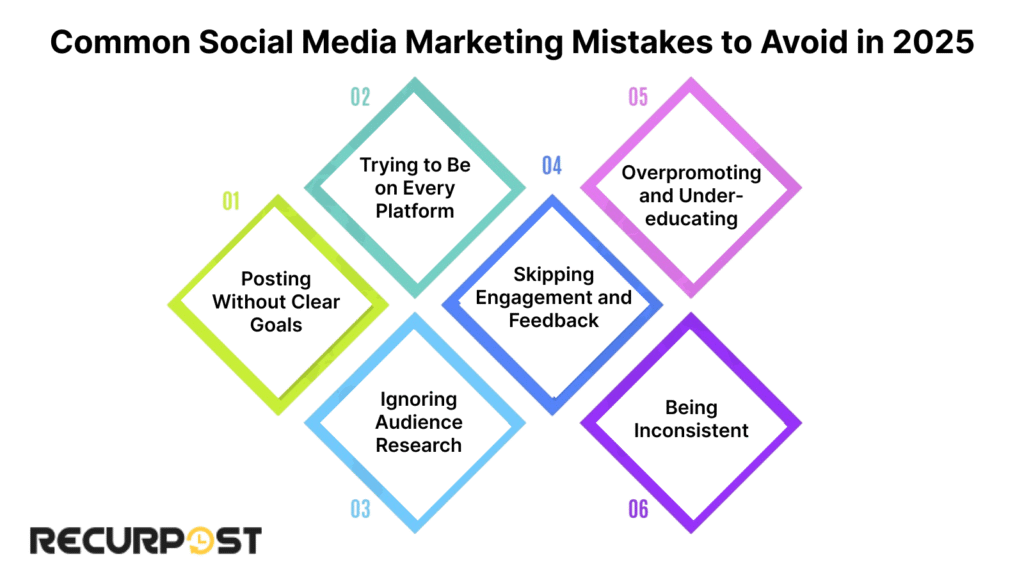 Common Social Media Marketing Mistakes to Avoid in 2025

01

Posting Without Clear Goals

02

Trying to Be on Every Platform

03

Ignoring Audience Research

04

Skipping Engagement and Feedback

05

Overpromoting and Under-educating

06

Being Inconsistent

RECURPOST